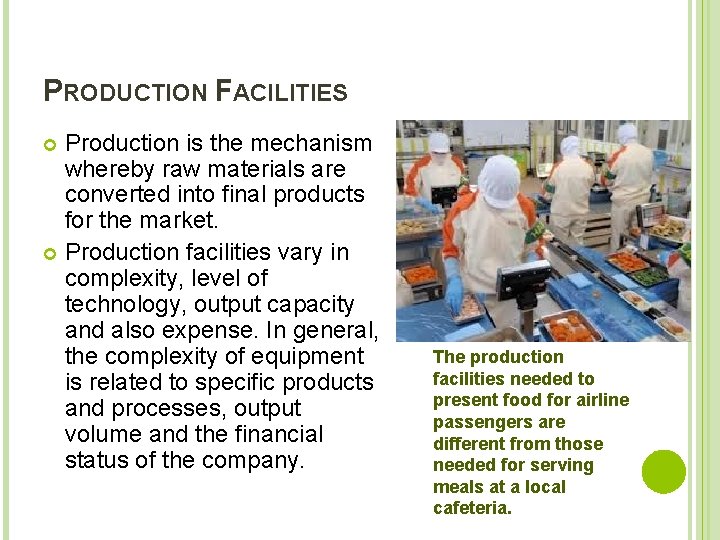 PRODUCTION FACILITIES

Production is the mechanism whereby raw materials are converted into final products for the market.

Production facilities vary in complexity, level of technology, output capacity and also expense. In general, the complexity of equipment is related to specific products and processes, output volume and the financial status of the company.

The production facilities needed to present food for airline passengers are different from those needed for serving meals at a local cafeteria.